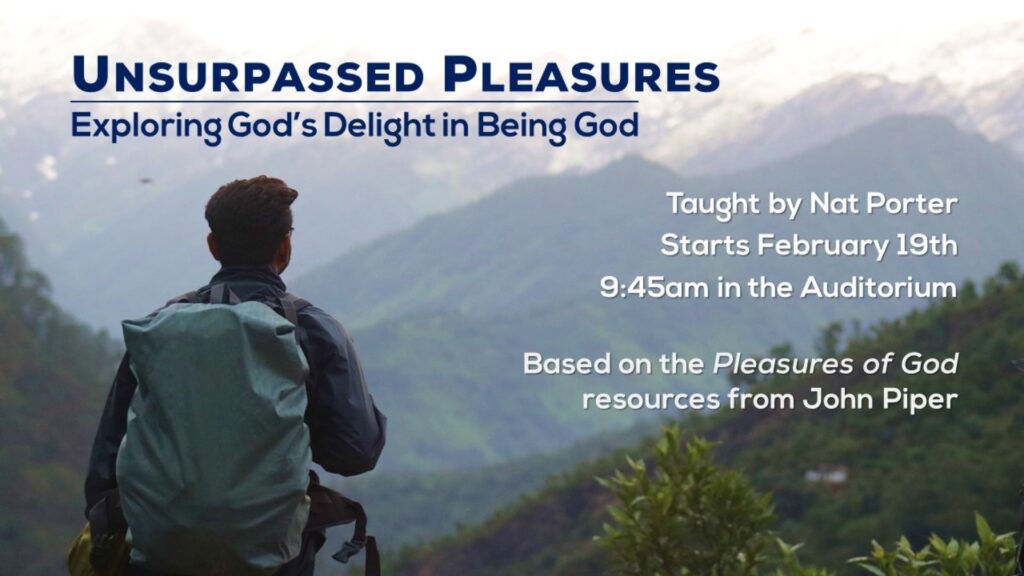 UNSURPASSED PLEASURES
Exploring God's Delight in Being God

Taught by Nat Porter
Starts February 19th
9:45am in the Auditorium

Based on the Pleasures of God resources from John Piper